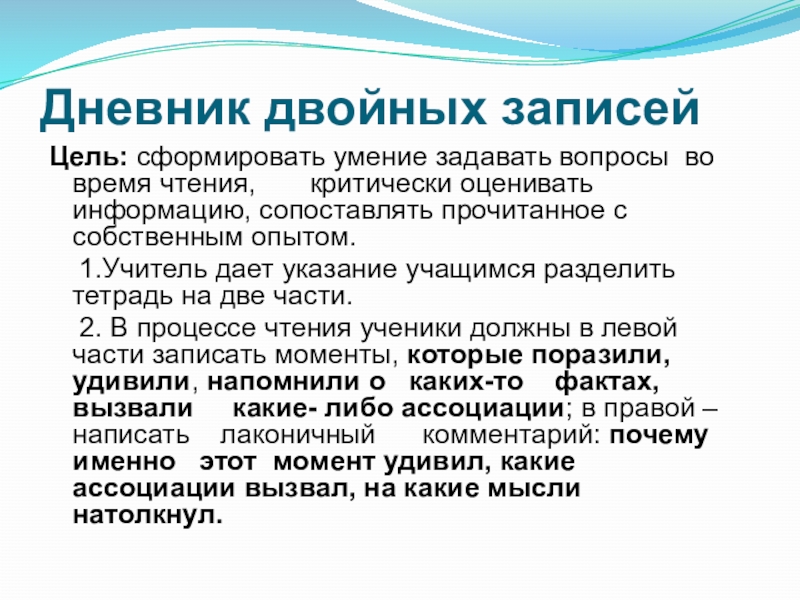 Дневник двойных записей

Цель: сформировать умение задавать вопросы во время чтения, критически оценивать информацию, сопоставлять прочитанное с собственным опытом.

1.Учитель дает указание учащимся разделить тетрадь на две части.

2. В процессе чтения ученики должны в левой части записать моменты, которые поразили, удивили, напомнили о каких-то фактах, вызвали какие- либо ассоциации; в правой – написать лаконичный комментарий: почему именно этот момент удивил, какие ассоциации вызвал, на какие мысли натолкнул.